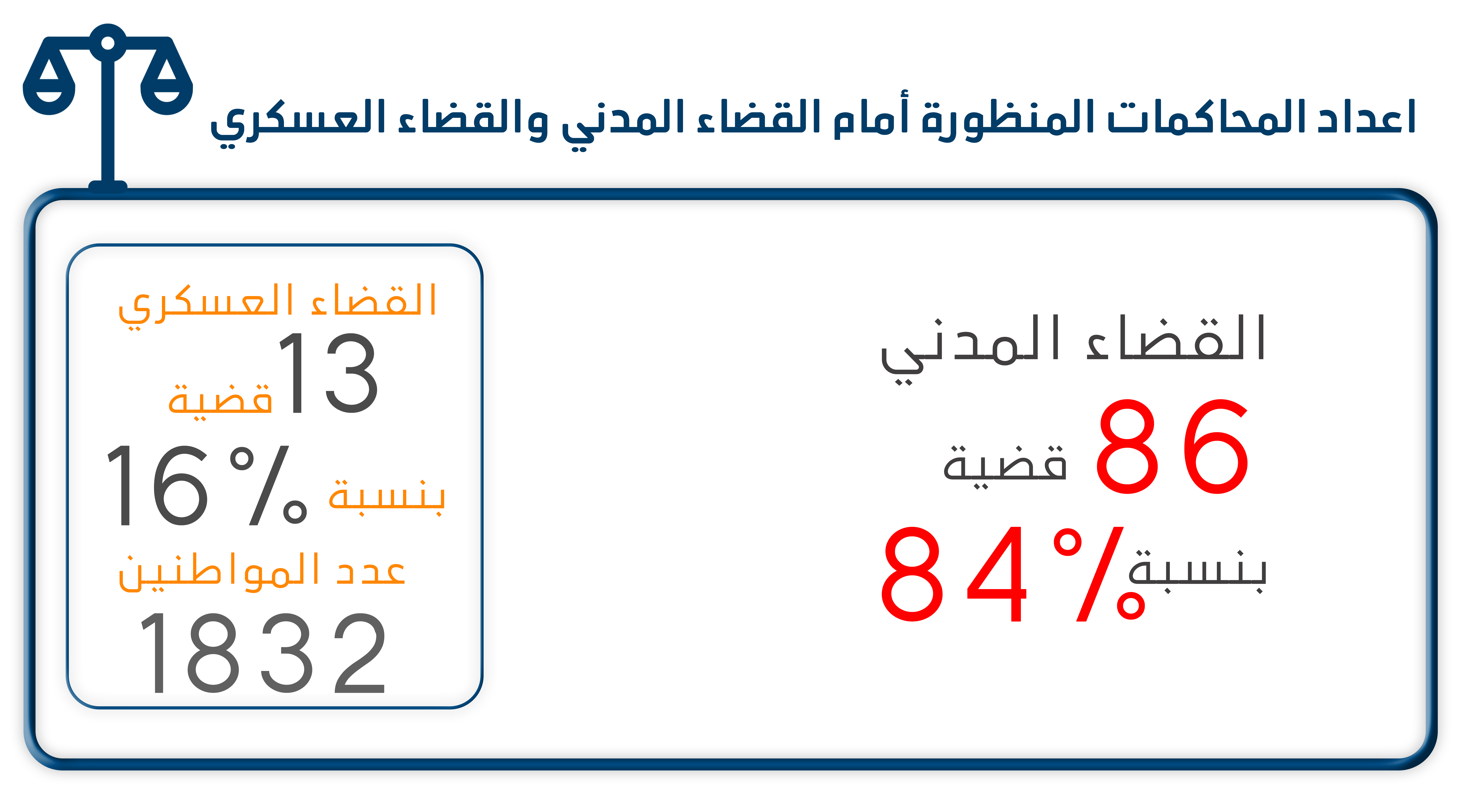 اعداد المحاكمات المنظورة أمام القضاء المدني والقضاء العسكري

القضاء المدني
86 قضية
بنسبة 84%

القضاء العسكري
13 قضية
بنسبة 16%
عدد المواطنين
1832